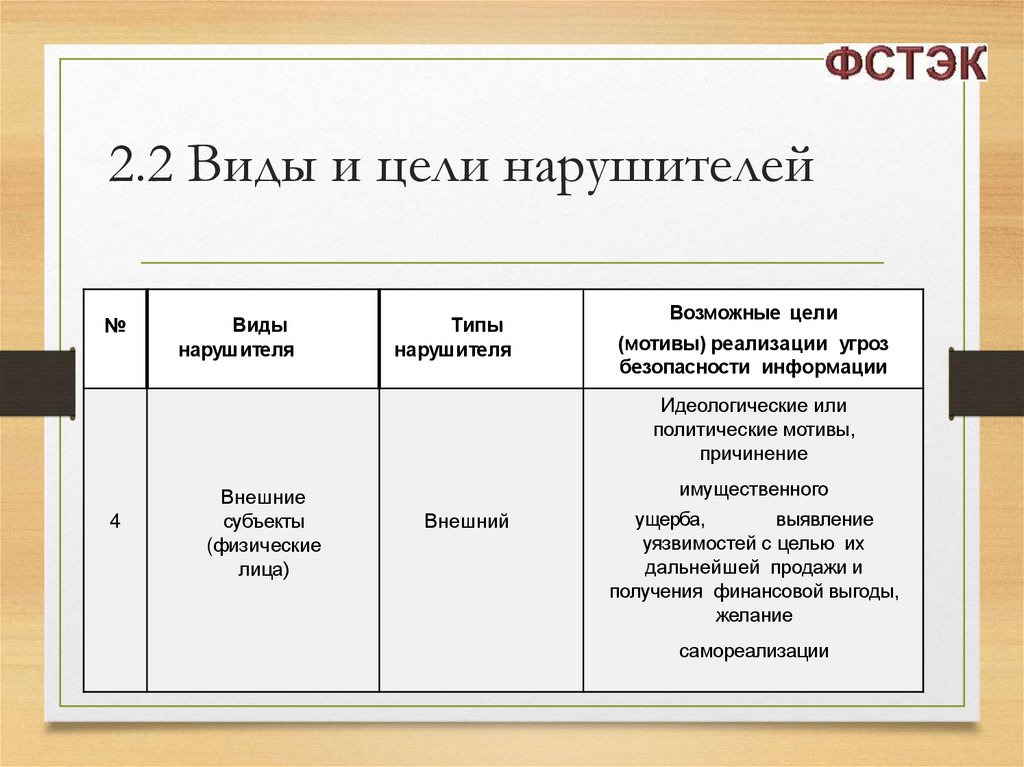 ФСТЭК

2.2 Виды и цели нарушителей

| № | Виды нарушителя | Типы нарушителя | Возможные цели (мотивы) реализации угроз безопасности информации |
|---|---|---|---|
| 4 | Внешние субъекты (физические лица) | Внешний | Идеологические или политические мотивы, причинение имущественного ущерба, выявление уязвимостей с целью их дальнейшей продажи и получения финансовой выгоды, желание самореализации |